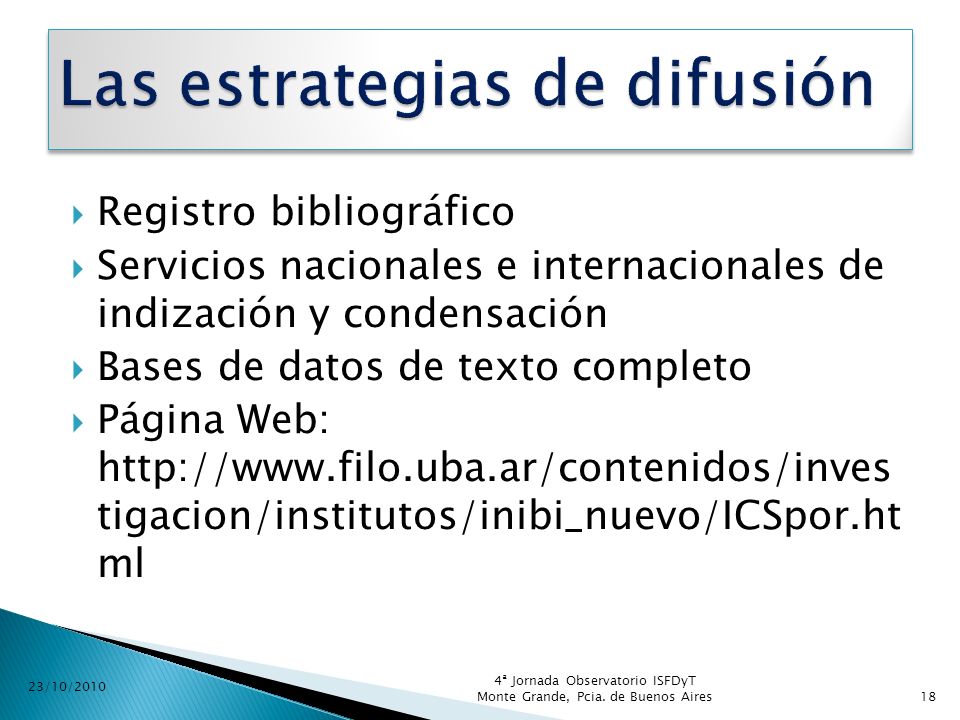 Las estrategias de difusión

Registro bibliográfico
Servicios nacionales e internacionales de indización y condensación
Bases de datos de texto completo
Página Web: http://www.filo.uba.ar/contenidos/investigacion/institutos/inibi_nuevo/ICSpor.html

23/10/2010

4ª Jornada Observatorio ISFDyT
Monte Grande, Pcia. de Buenos Aires

18